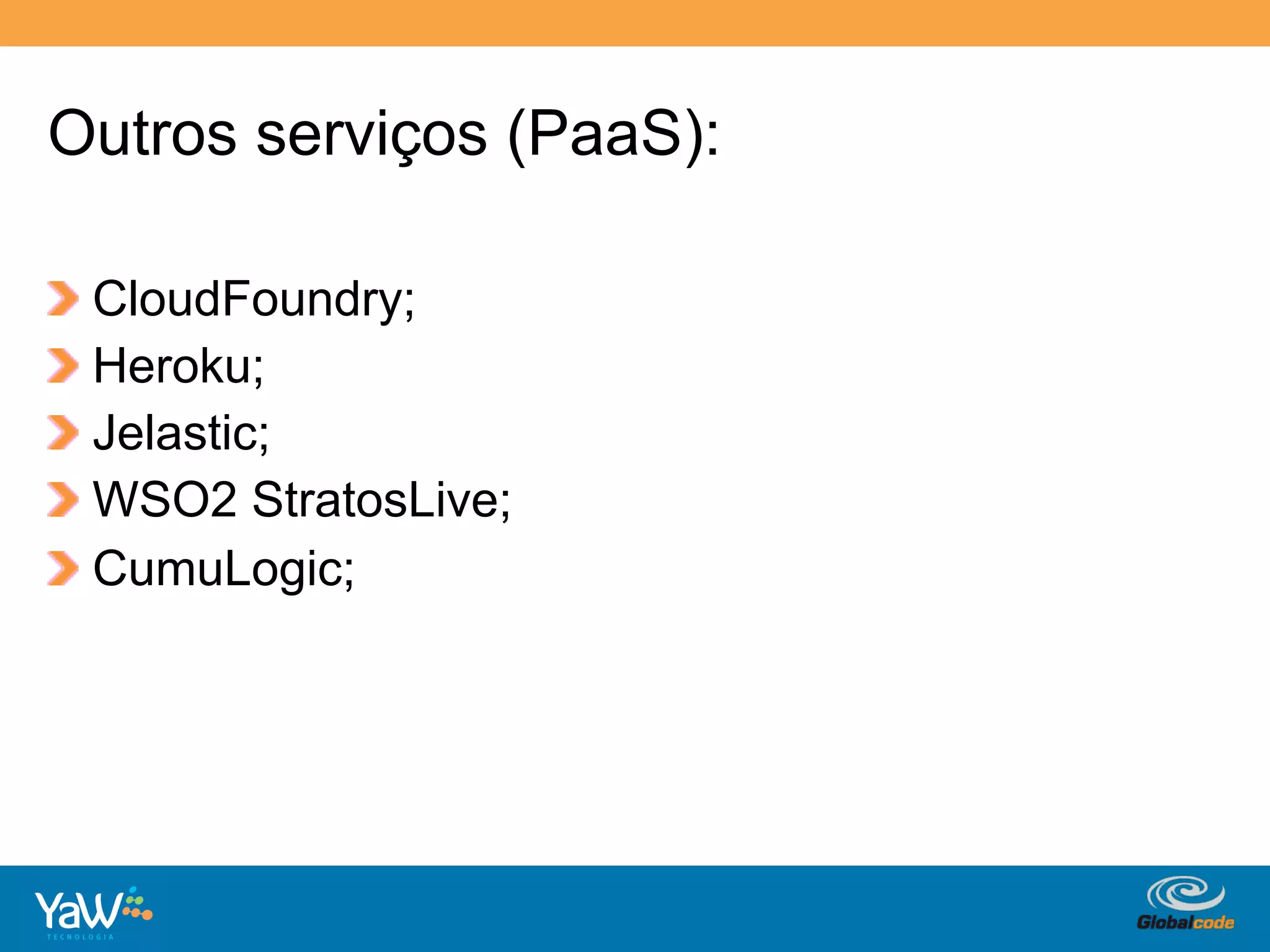 Outros serviços (PaaS):

CloudFoundry;
Heroku;
Jelastic;
WSO2 StratosLive;
CumuLogic;

YaW TECNOLOGIA

Globalcode